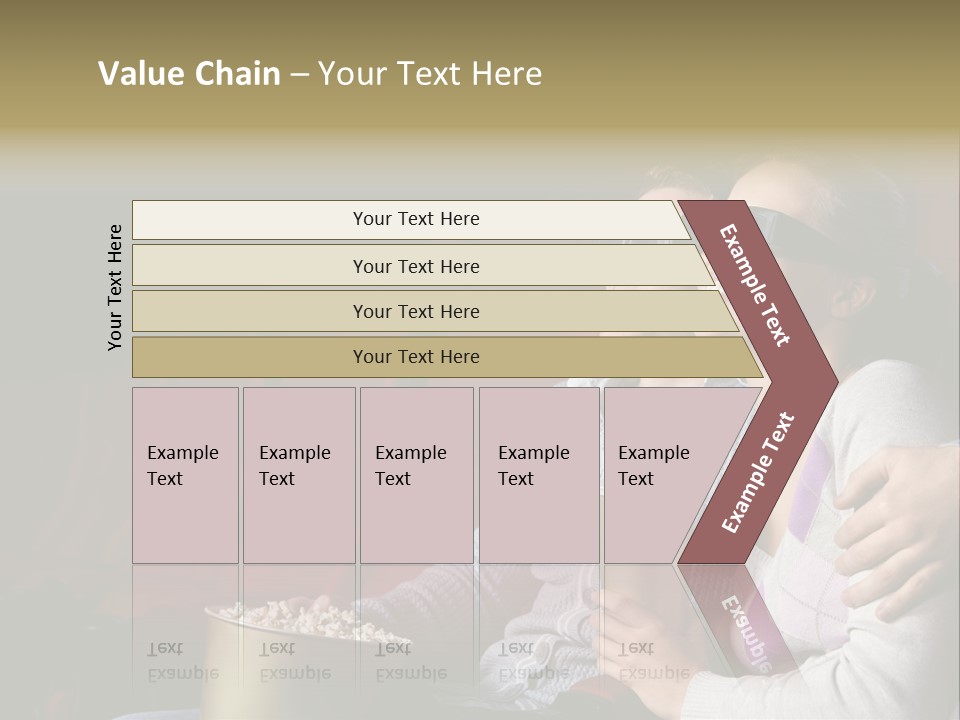 Value Chain – Your Text Here

Your Text Here

Your Text Here

Your Text Here

Your Text Here

Your Text Here

Example Text

Example Text

Example Text

Example Text

Example Text

Example Text

Example Text